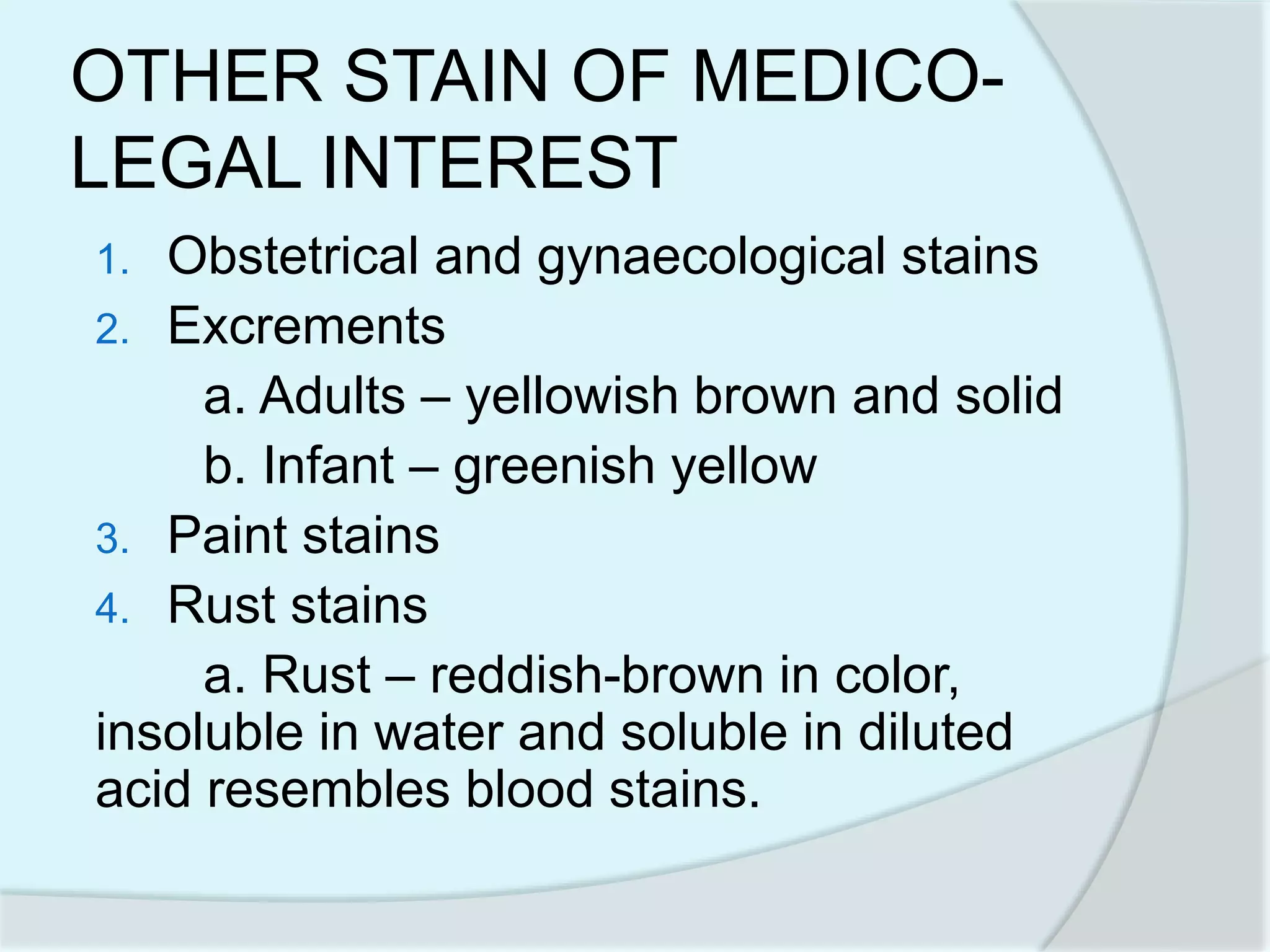 OTHER STAIN OF MEDICO-LEGAL INTEREST

1. Obstetrical and gynaecological stains
2. Excrements
a. Adults – yellowish brown and solid
b. Infant – greenish yellow
3. Paint stains
4. Rust stains
a. Rust – reddish-brown in color, insoluble in water and soluble in diluted acid resembles blood stains.